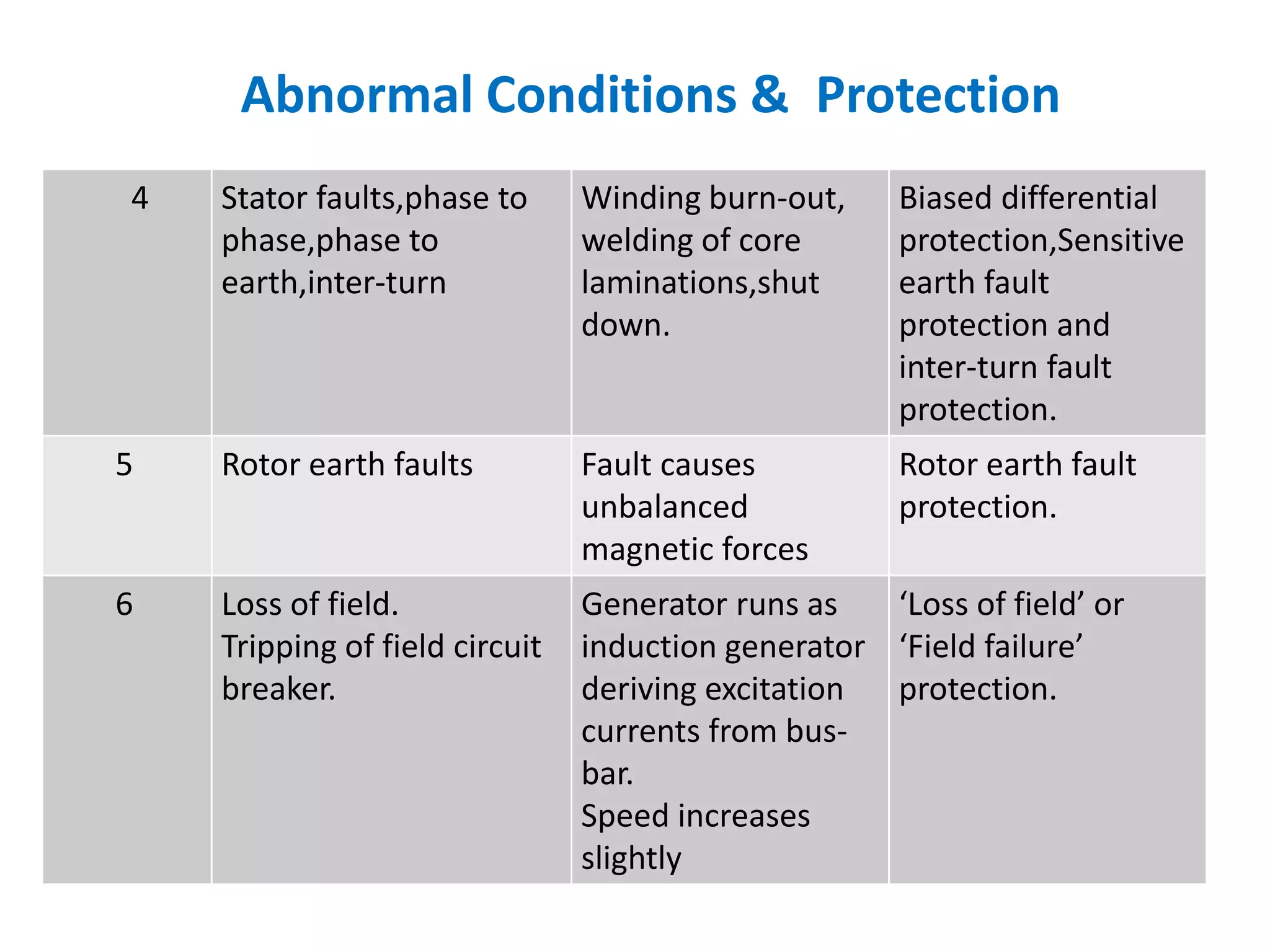 Abnormal Conditions &  Protection

| | | | |
|---|---|---|---|
| 4 | Stator faults,phase to phase,phase to earth,inter-turn | Winding burn-out, welding of core laminations,shut down. | Biased differential protection,Sensitive earth fault protection and inter-turn fault protection. |
| 5 | Rotor earth faults | Fault causes unbalanced magnetic forces | Rotor earth fault protection. |
| 6 | Loss of field. Tripping of field circuit breaker. | Generator runs as induction generator deriving excitation currents from bus-bar. Speed increases slightly | ‘Loss of field’ or ‘Field failure’ protection. |